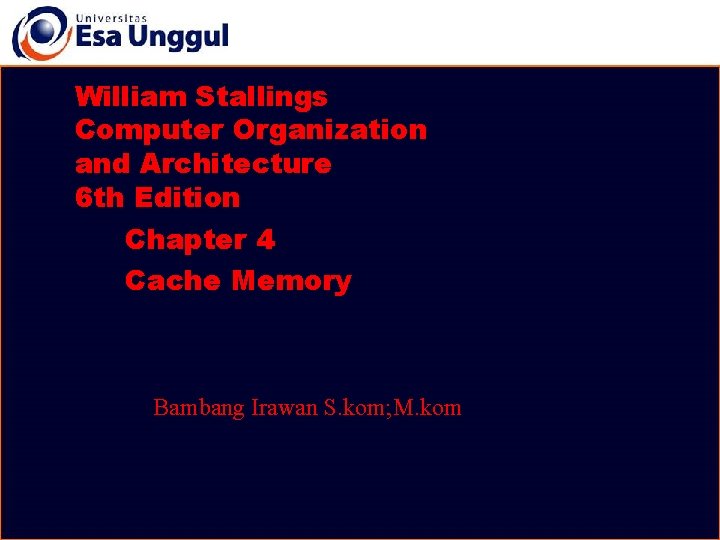 Universitas
Esa Unggul

William Stallings
Computer Organization
and Architecture
6th Edition

Chapter 4

Cache Memory

Bambang Irawan S.kom;M.kom